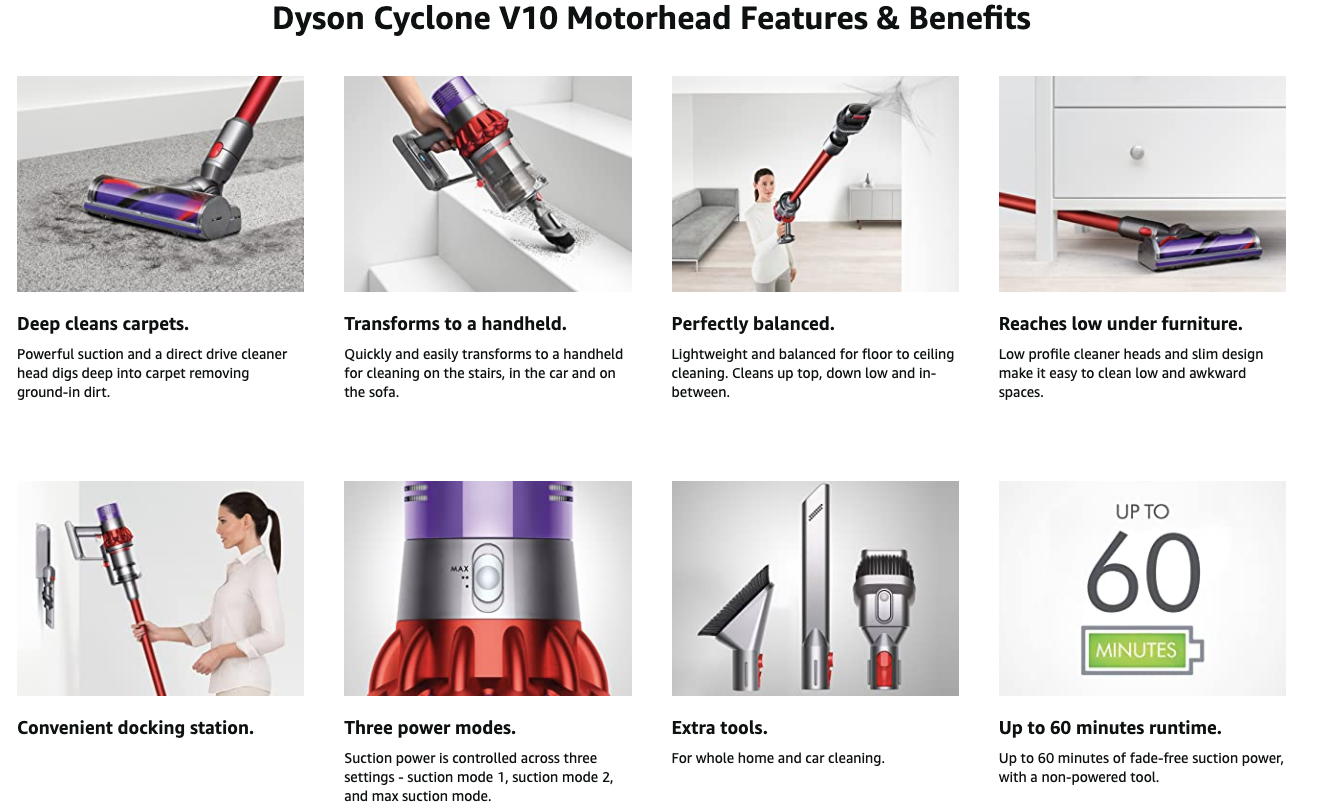 Dyson Cyclone V10 Motorhead Features & Benefits

Deep cleans carpets.
Powerful suction and a direct drive cleaner head digs deep into carpet removing ground-in dirt.

Transforms to a handheld.
Quickly and easily transforms to a handheld for cleaning on the stairs, in the car and on the sofa.

Perfectly balanced.
Lightweight and balanced for floor to ceiling cleaning. Cleans up top, down low and in-between.

Reaches low under furniture.
Low profile cleaner heads and slim design make it easy to clean low and awkward spaces.

Convenient docking station.

MAX

Three power modes.
Suction power is controlled across three settings - suction mode 1, suction mode 2, and max suction mode.

Extra tools.
For whole home and car cleaning.

UP TO
60
MINUTES

Up to 60 minutes runtime.
Up to 60 minutes of fade-free suction power, with a non-powered tool.